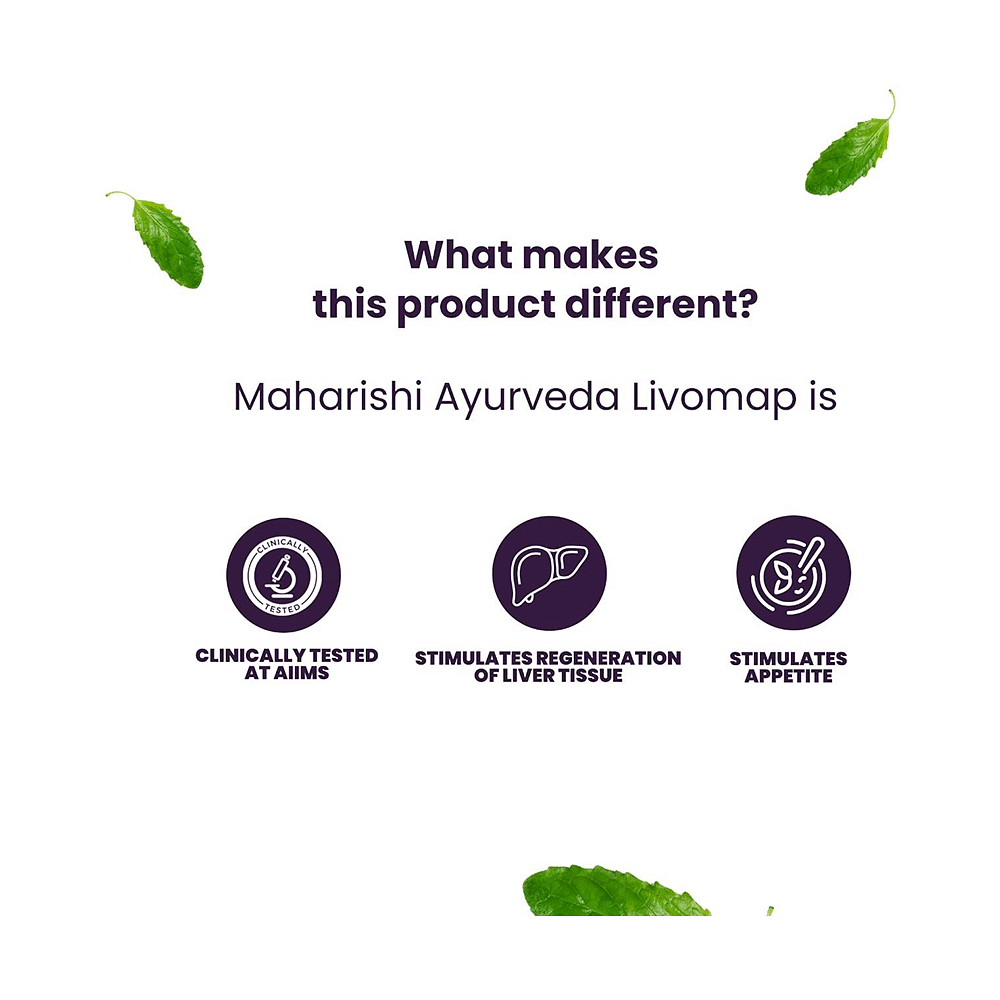 What makes
this product different?

Maharishi Ayurveda Livomap is

CLINICALLY
TESTED

CLINICALLY TESTED AT AIIMS

STIMULATES REGENERATION OF LIVER TISSUE

STIMULATES APPETITE